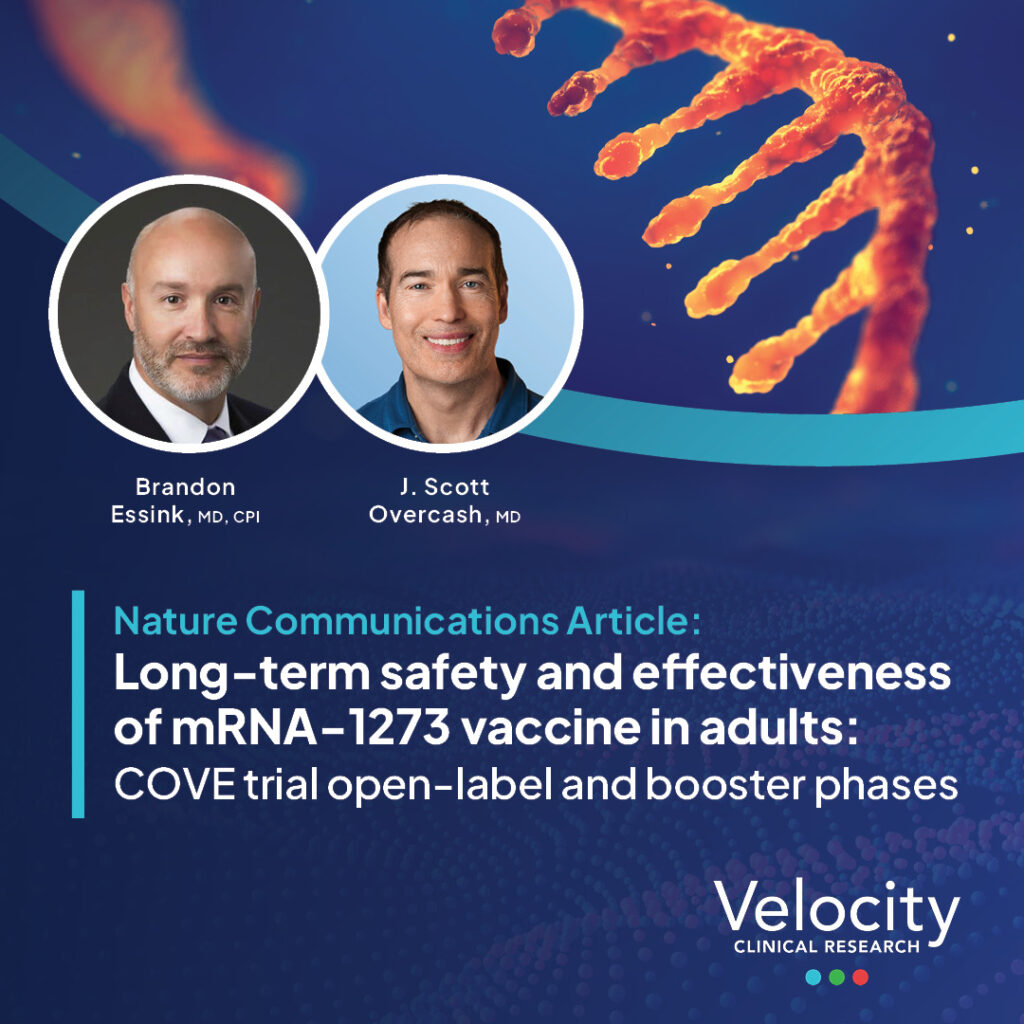 Brandon Essink, MD, CPI

J. Scott Overcash, MD

Nature Communications Article:
Long-term safety and effectiveness of mRNA-1273 vaccine in adults:
COVE trial open-label and booster phases

Velocity
CLINICAL RESEARCH